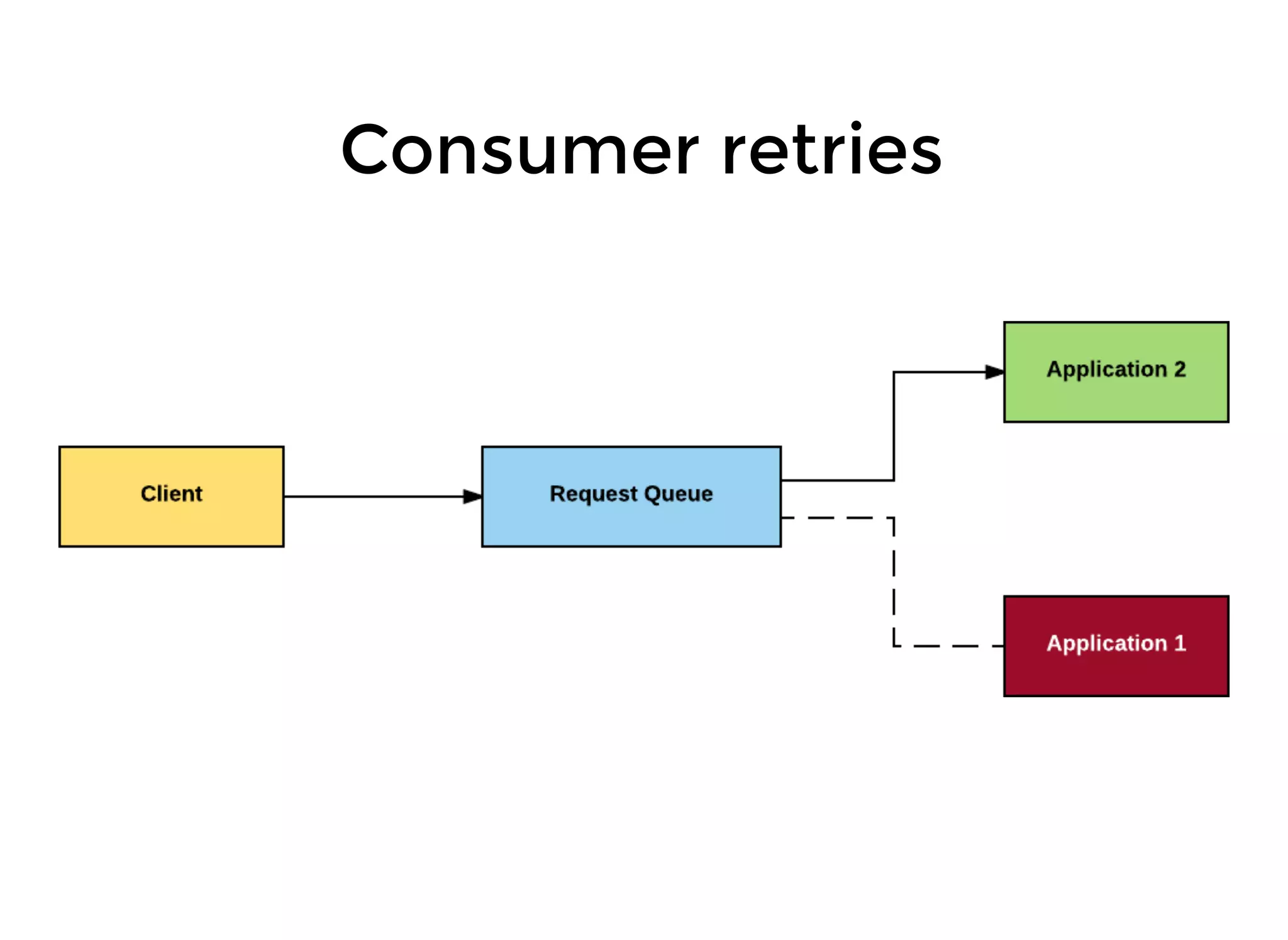 Consumer retries

Client

Request Queue

Application 2

Application 1